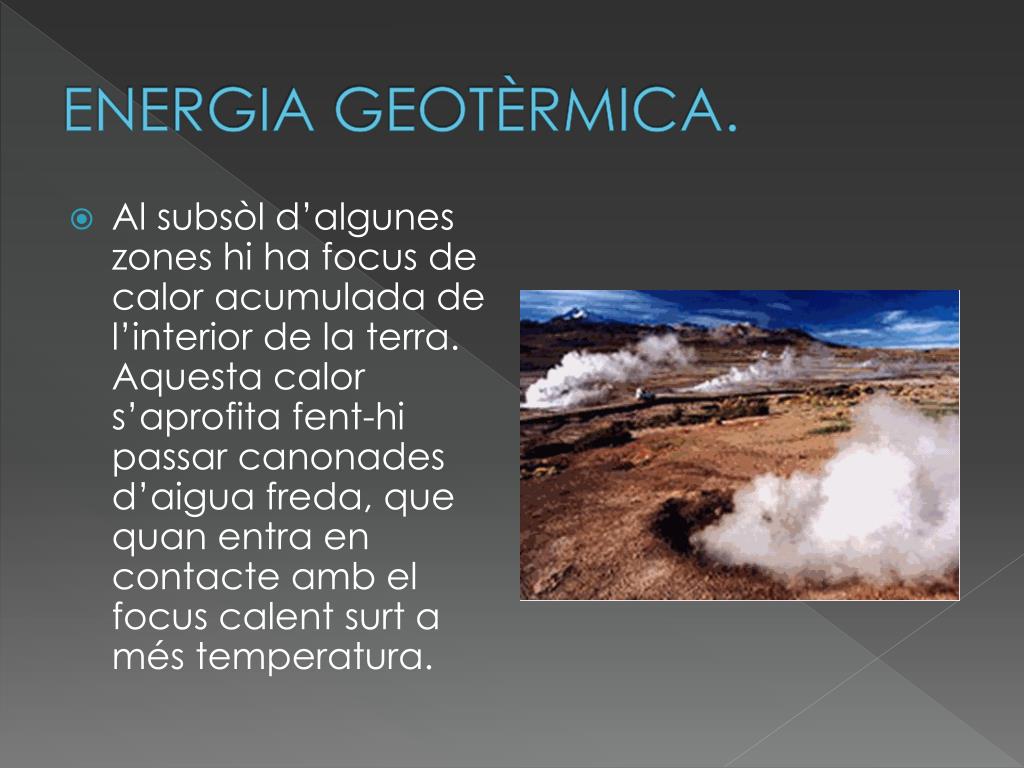 ENERGIA GEOTÈRMICA.

Al subsòl d'algunes zones hi ha focus de calor acumulada de l'interior de la terra. Aquesta calor s'aprofita fent-hi passar canonades d'aigua freda, que quan entra en contacte amb el focus calent surt a més temperatura.